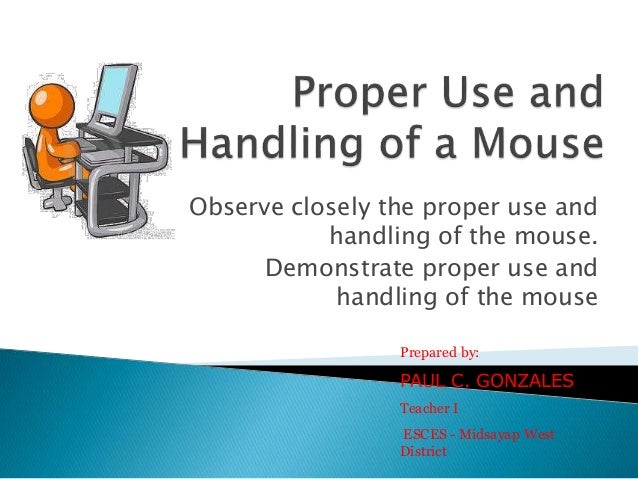 Proper Use and Handling of a Mouse

Observe closely the proper use and handling of the mouse.

Demonstrate proper use and handling of the mouse

Prepared by:

PAUL C. GONZALES

Teacher I

ESCES - Midsayap West District